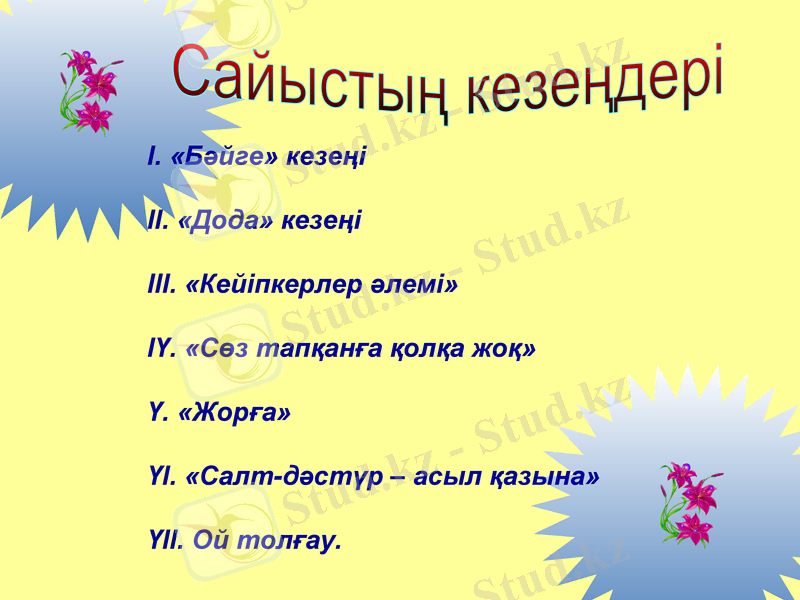 Сайыстың кезеңдері

I. «Бәйге» кезеңі

II. «Дода» кезеңі

III. «Кейіпкерлер әлемі»

IY. «Сөз тапқанға қолқа жоқ»

Y. «Жорға»

YI. «Салт-дәстүр – асыл қазына»

YII. Ой толғау.

Stud.kz - Stud.kz